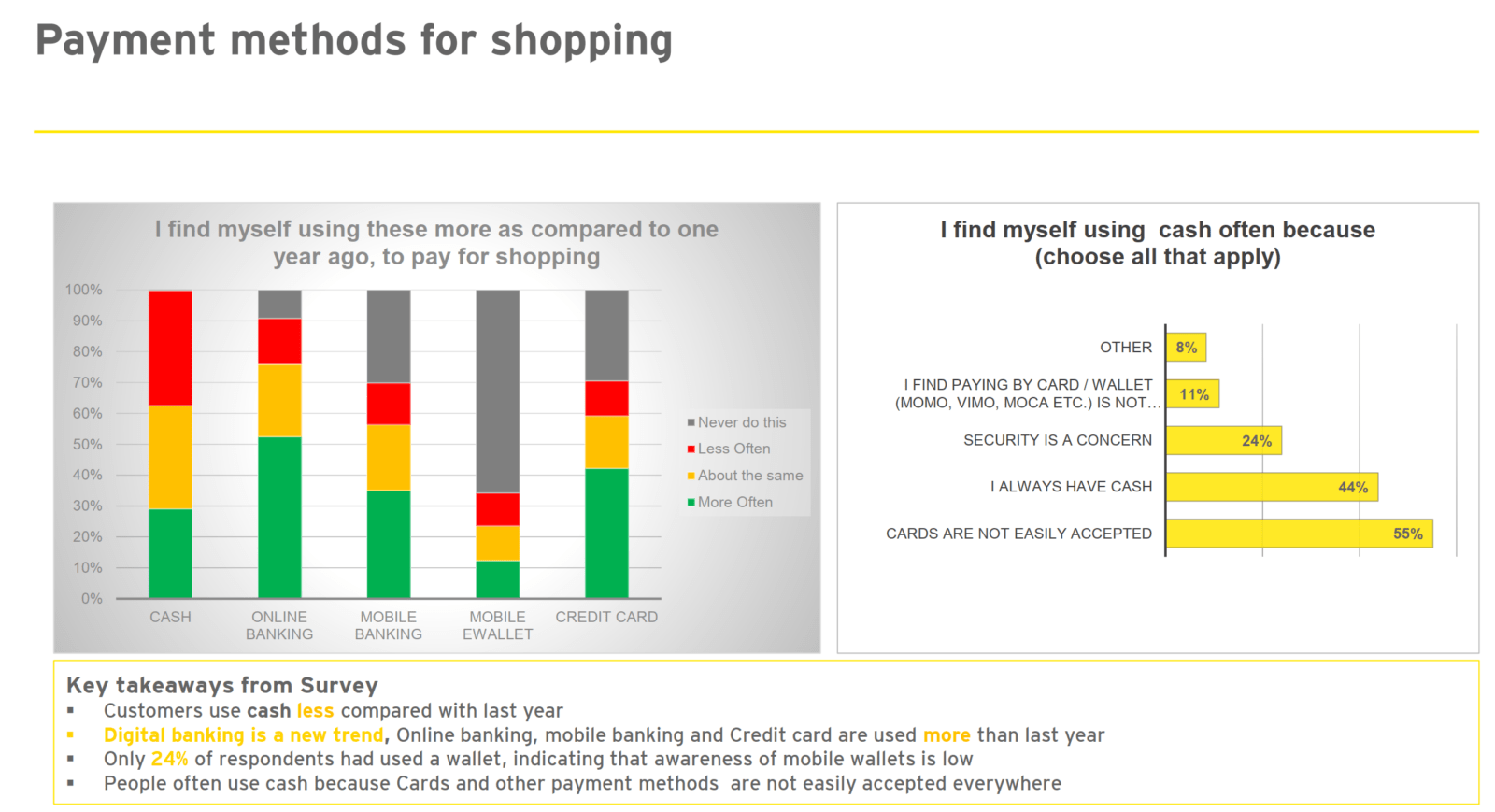 Payment methods for shopping

I find myself using these more as compared to one year ago, to pay for shopping

100%
90%
80%
70%
60%
50%
40%
30%
20%
10%
0%

CASH
ONLINE BANKING
MOBILE BANKING
MOBILE EWALLET
CREDIT CARD

Never do this
Less Often
About the same
More Often

I find myself using cash often because (choose all that apply)

OTHER 8%
I FIND PAYING BY CARD / WALLET (MOMO, VIMO, MOCA ETC.) IS NOT… 11%
SECURITY IS A CONCERN 24%
I ALWAYS HAVE CASH 44%
CARDS ARE NOT EASILY ACCEPTED 55%

Key takeaways from Survey
▪ Customers use cash less compared with last year
▪ Digital banking is a new trend, Online banking, mobile banking and Credit card are used more than last year
▪ Only 24% of respondents had used a wallet, indicating that awareness of mobile wallets is low
▪ People often use cash because Cards and other payment methods are not easily accepted everywhere